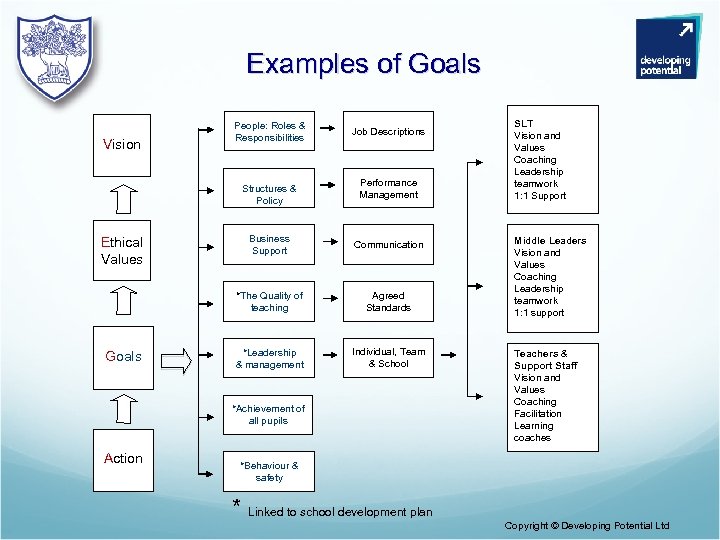 developing potential

Examples of Goals

Vision

Ethical Values

Goals

Action

People: Roles & Responsibilities

Structures & Policy

Business Support

*The Quality of teaching

*Leadership & management

*Achievement of all pupils

*Behaviour & safety

Job Descriptions

Performance Management

Communication

Agreed Standards

Individual, Team & School

SLT
Vision and Values
Coaching
Leadership teamwork
1:1 Support

Middle Leaders
Vision and Values
Coaching
Leadership teamwork
1:1 support

Teachers & Support Staff
Vision and Values
Coaching
Facilitation
Learning coaches

* Linked to school development plan

Copyright © Developing Potential Ltd